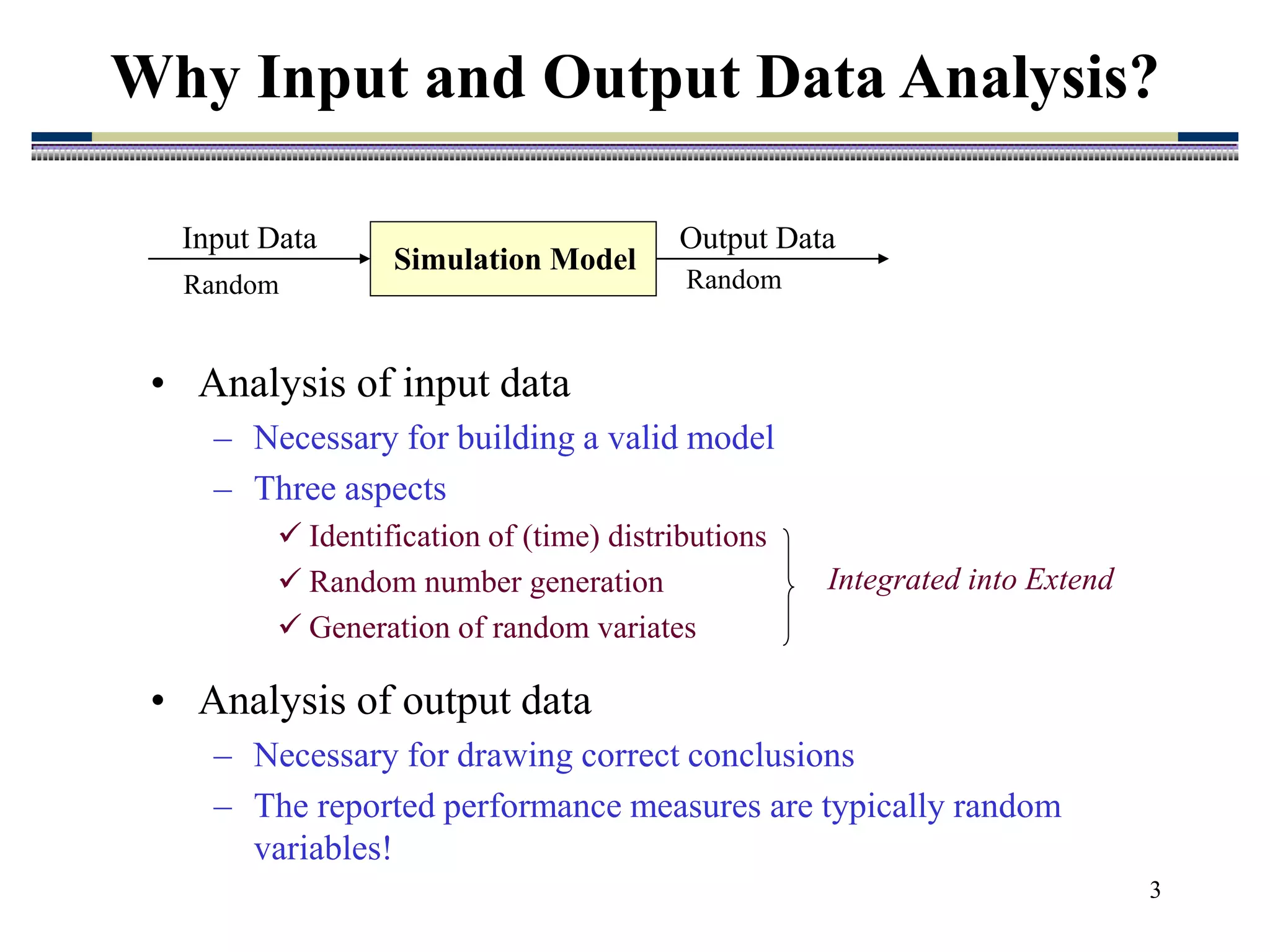 Why Input and Output Data Analysis?

Input Data

Random

Simulation Model

Output Data

Random

• Analysis of input data
– Necessary for building a valid model
– Three aspects
✓ Identification of (time) distributions
✓ Random number generation
✓ Generation of random variates

Integrated into Extend

• Analysis of output data
– Necessary for drawing correct conclusions
– The reported performance measures are typically random variables!

3